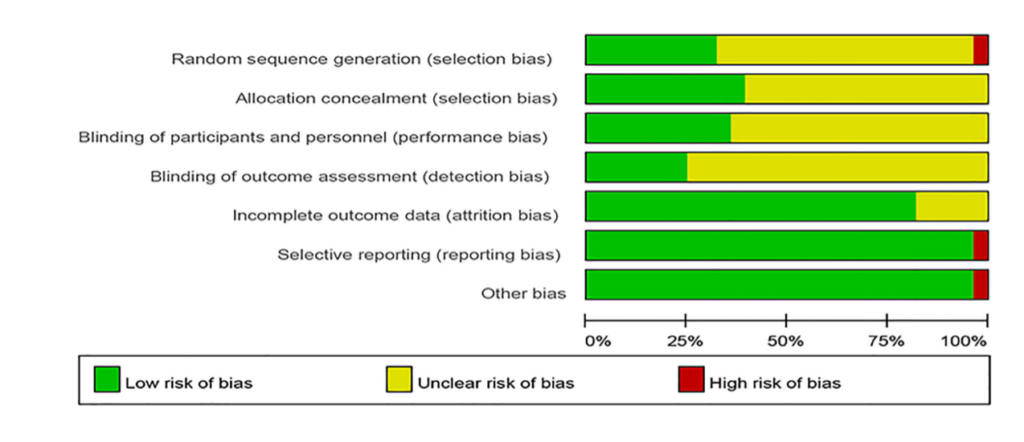 Random sequence generation (selection bias)
Allocation concealment (selection bias)
Blinding of participants and personnel (performance bias)
Blinding of outcome assessment (detection bias)
Incomplete outcome data (attrition bias)
Selective reporting (reporting bias)
Other bias

0%
25%
50%
75%
100%

Low risk of bias
Unclear risk of bias
High risk of bias